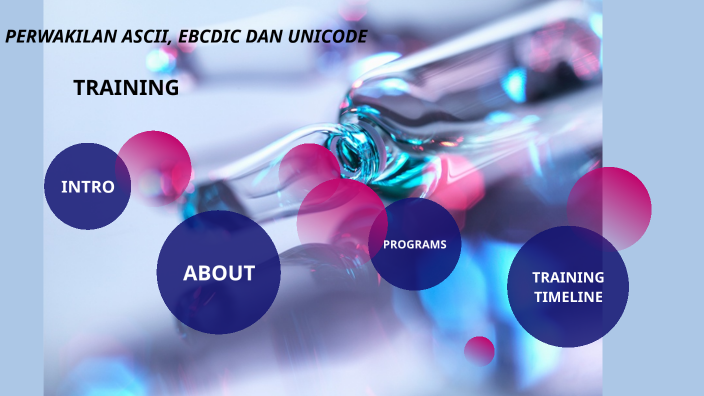 PERWAKILAN ASCII, EBCDIC DAN UNICODE

TRAINING

INTRO

ABOUT

PROGRAMS

TRAINING TIMELINE